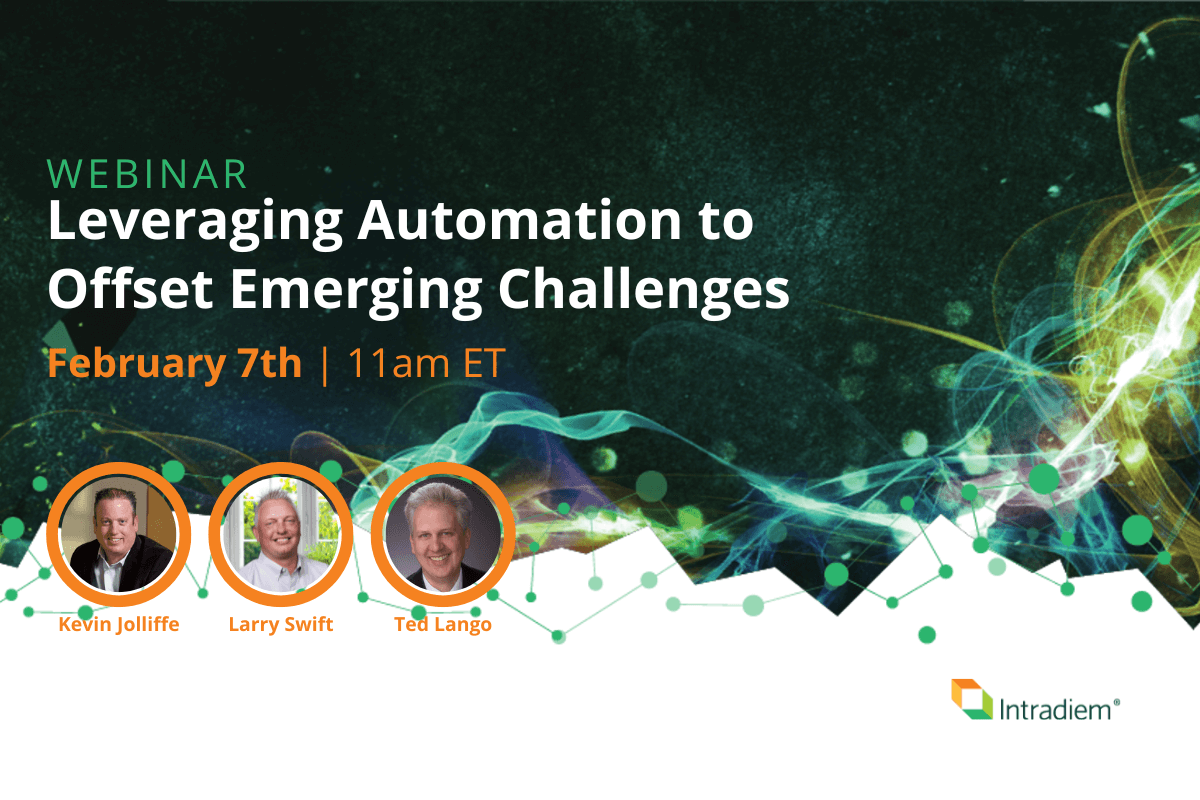 WEBINAR
Leveraging Automation to Offset Emerging Challenges

February 7th | 11am ET

Kevin Jolliffe
Larry Swift
Ted Lango

Intradiem®